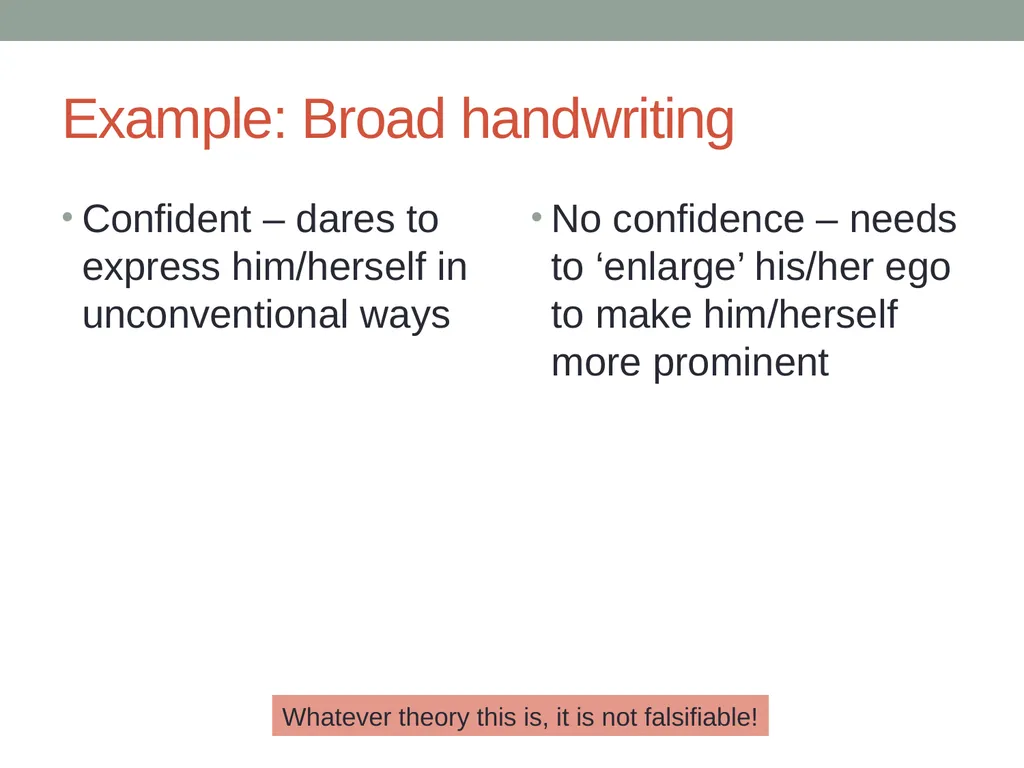 Example: Broad handwriting

• Confident – dares to express him/herself in unconventional ways

• No confidence – needs to ‘enlarge’ his/her ego to make him/herself more prominent

Whatever theory this is, it is not falsifiable!